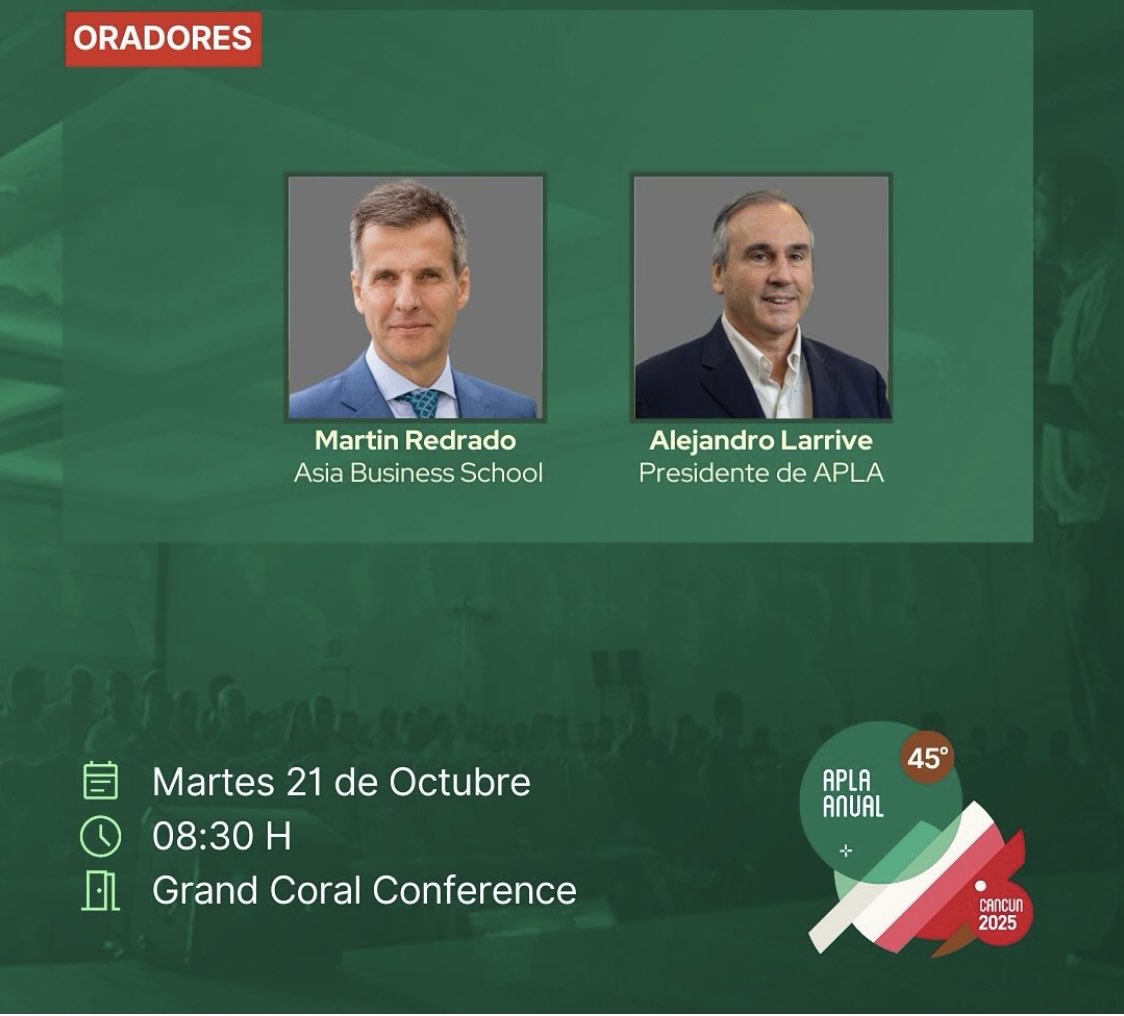 ORADORES

Martin Redrado
Asia Business School

Alejandro Larrive
Presidente de APLA

Martes 21 de Octubre
08:30 H
Grand Coral Conference

45°
APLA ANUAL
CANCUN 2025